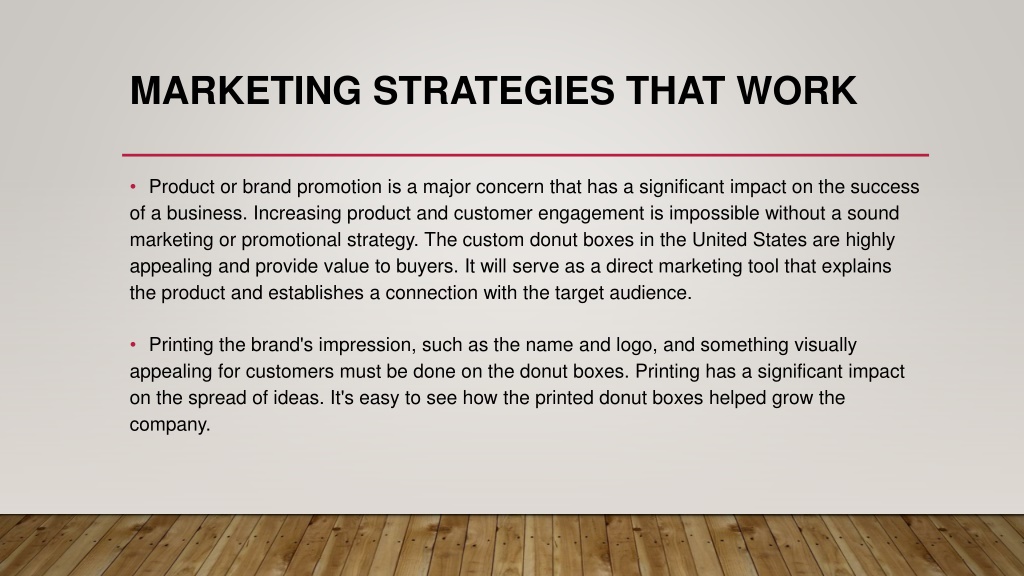 MARKETING STRATEGIES THAT WORK

• Product or brand promotion is a major concern that has a significant impact on the success of a business. Increasing product and customer engagement is impossible without a sound marketing or promotional strategy. The custom donut boxes in the United States are highly appealing and provide value to buyers. It will serve as a direct marketing tool that explains the product and establishes a connection with the target audience.

• Printing the brand's impression, such as the name and logo, and something visually appealing for customers must be done on the donut boxes. Printing has a significant impact on the spread of ideas. It's easy to see how the printed donut boxes helped grow the company.